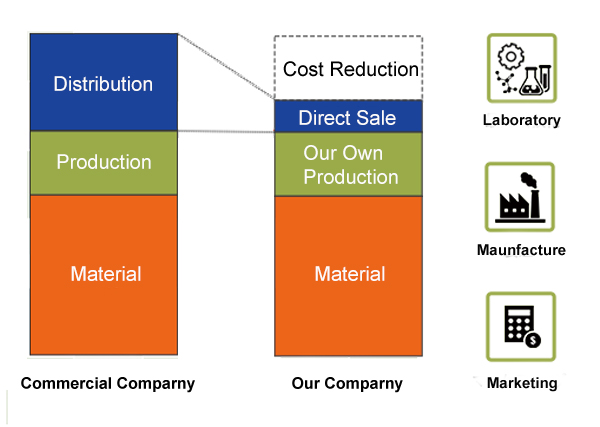 Distribution

Production

Material

Commercial Comparny

Cost Reduction

Direct Sale

Our Own Production

Material

Our Comparny

Laboratory

Maunfacture

Marketing